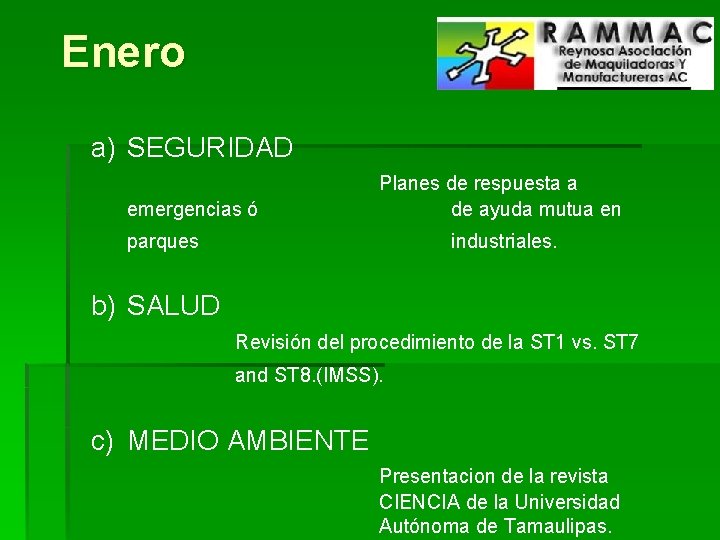 Enero

RAMMAC
Reynosa Asociación de Maquiladoras Y Manufactureras AC

a) SEGURIDAD

Planes de respuesta a emergencias ó de ayuda mutua en parques industriales.

b) SALUD

Revisión del procedimiento de la ST1 vs. ST7 and ST8.(IMSS).

c) MEDIO AMBIENTE

Presentacion de la revista CIENCIA de la Universidad Autónoma de Tamaulipas.